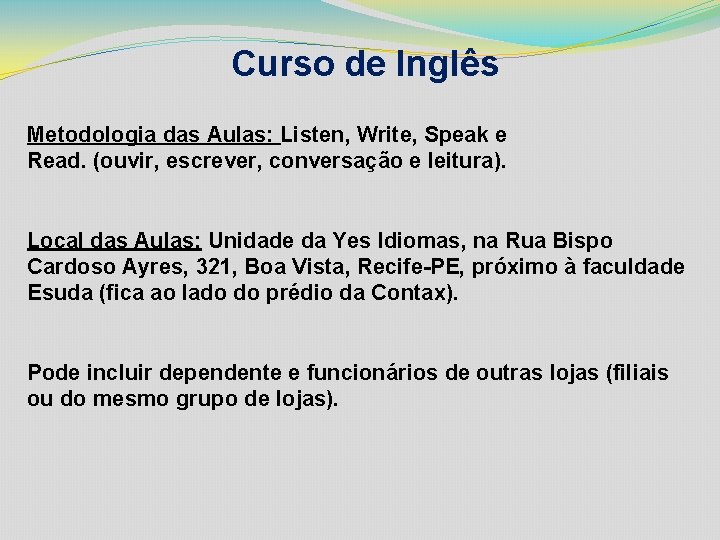 Curso de Inglês

Metodologia das Aulas: Listen, Write, Speak e Read. (ouvir, escrever, conversação e leitura).

Local das Aulas: Unidade da Yes Idiomas, na Rua Bispo Cardoso Ayres, 321, Boa Vista, Recife-PE, próximo à faculdade Esuda (fica ao lado do prédio da Contax).

Pode incluir dependente e funcionários de outras lojas (filiais ou do mesmo grupo de lojas).